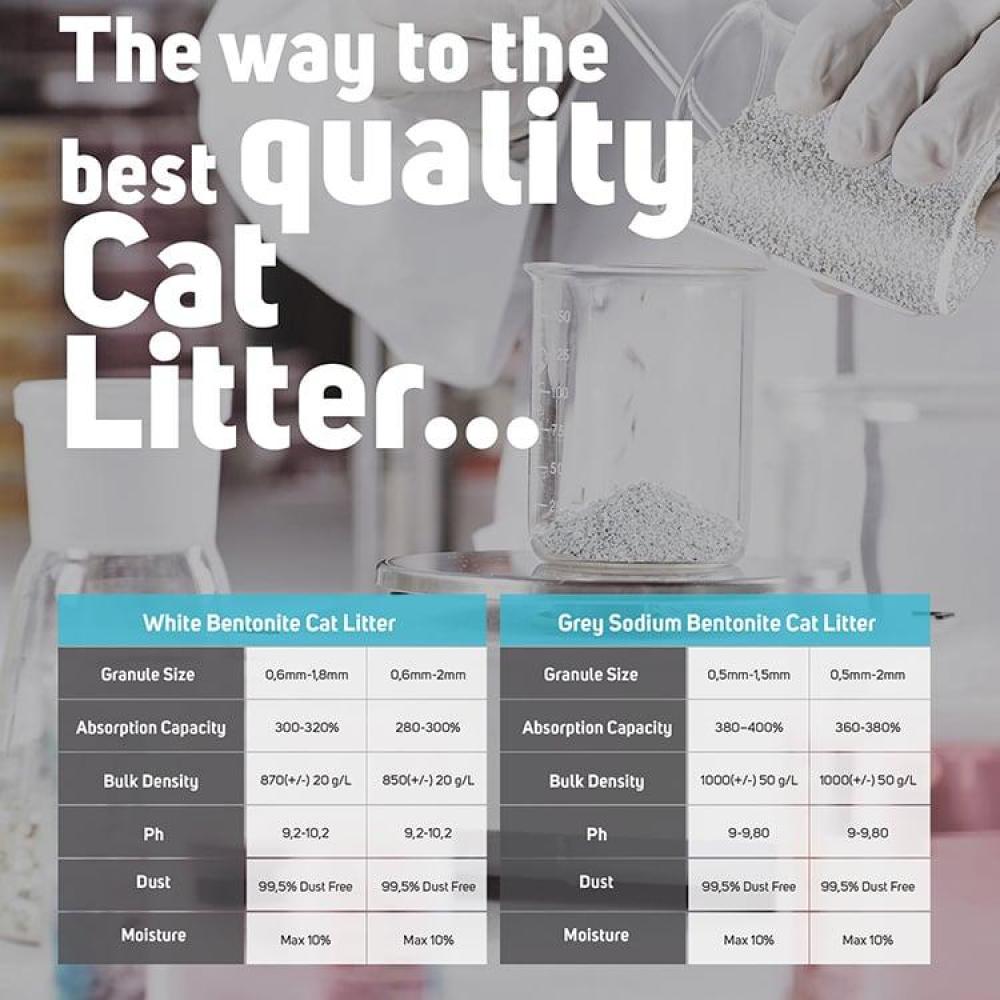 The way to the best quality Cat Litter...

| White Bentonite Cat Litter | | |
|---|---|---|
| Granule Size | 0,6mm-1,8mm | 0,6mm-2mm |
| Absorption Capacity | 300-320% | 280-300% |
| Bulk Density | 870(+/-) 20 g/L | 850(+/-) 20 g/L |
| Ph | 9,2-10,2 | 9,2-10,2 |
| Dust | 99,5% Dust Free | 99,5% Dust Free |
| Moisture | Max 10% | Max 10% |

| Grey Sodium Bentonite Cat Litter | | |
|---|---|---|
| Granule Size | 0,5mm-1,5mm | 0,5mm-2mm |
| Absorption Capacity | 380-400% | 360-380% |
| Bulk Density | 1000(+/-) 50 g/L | 1000(+/-) 50 g/L |
| Ph | 9-9,80 | 9-9,80 |
| Dust | 99,5% Dust Free | 99,5% Dust Free |
| Moisture | Max 10% | Max 10% |